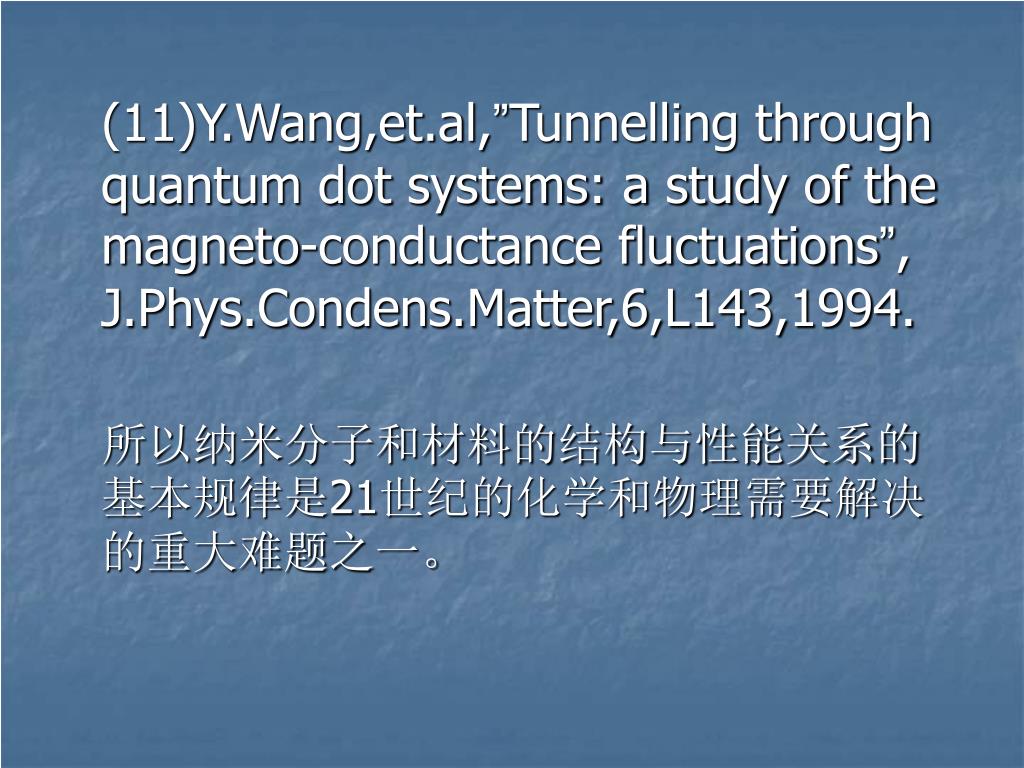 (11)Y.Wang,et.al,”Tunnelling through quantum dot systems: a study of the magneto-conductance fluctuations”, J.Phys.Condens.Matter,6,L143,1994.

所以纳米分子和材料的结构与性能关系的基本规律是21世纪的化学和物理需要解决的重大难题之一。